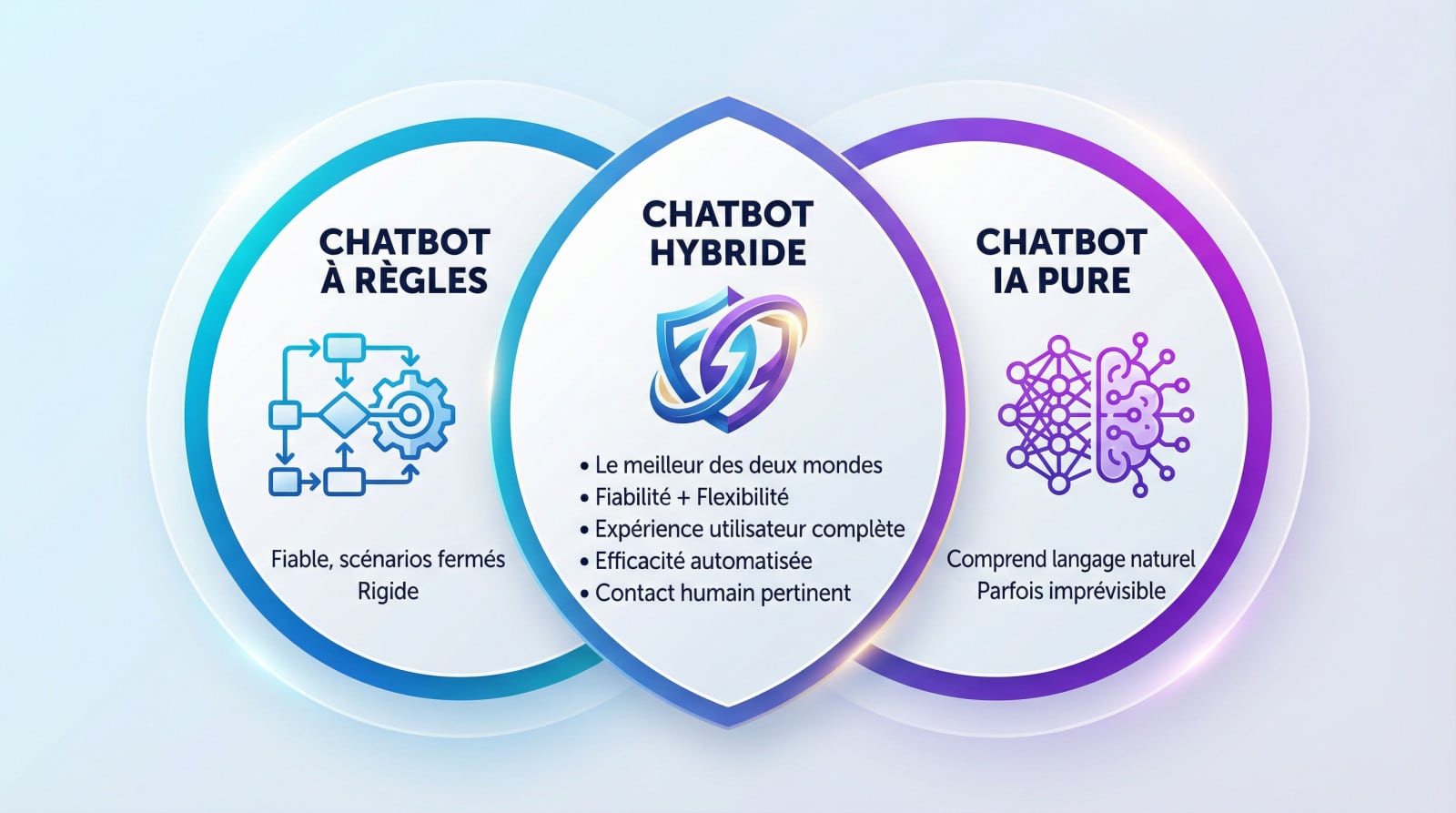 CHATBOT
À RÈGLES

Fiable, scénarios fermés
Rigide

CHATBOT
HYBRIDE

• Le meilleur des deux mondes
• Fiabilité + Flexibilité
• Expérience utilisateur complète
• Efficacité automatisée
• Contact humain pertinent

CHATBOT
IA PURE

Comprend langage naturel
Parfois imprévisible